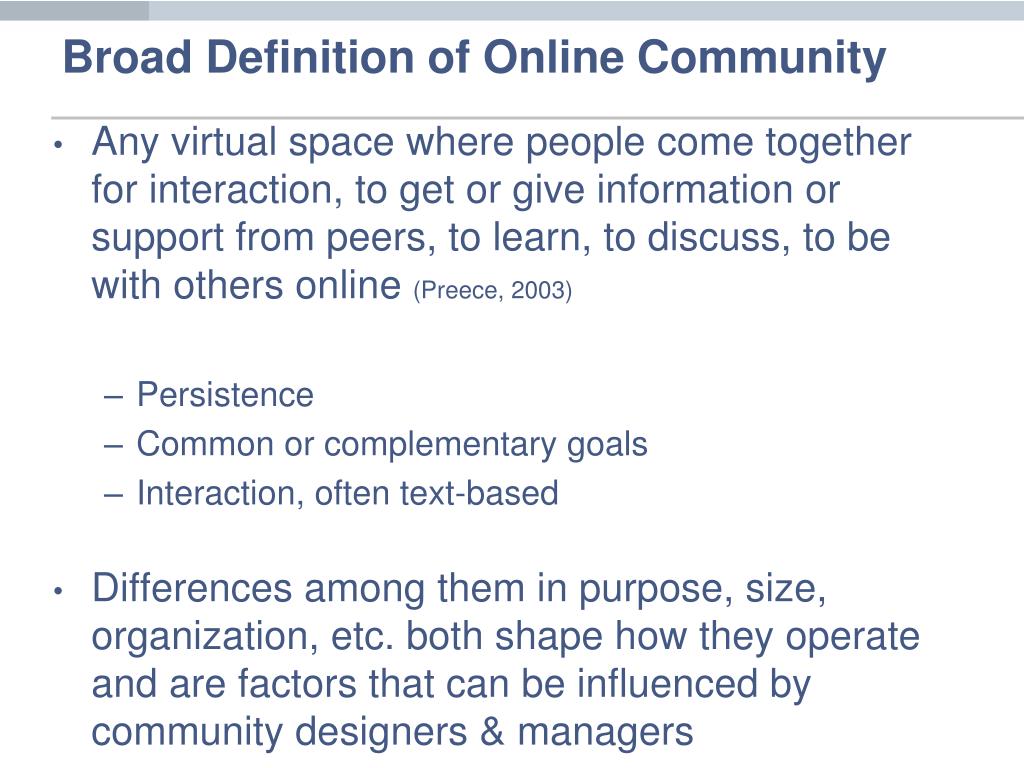 Broad Definition of Online Community

• Any virtual space where people come together for interaction, to get or give information or support from peers, to learn, to discuss, to be with others online (Preece, 2003)

– Persistence
– Common or complementary goals
– Interaction, often text-based

• Differences among them in purpose, size, organization, etc. both shape how they operate and are factors that can be influenced by community designers & managers